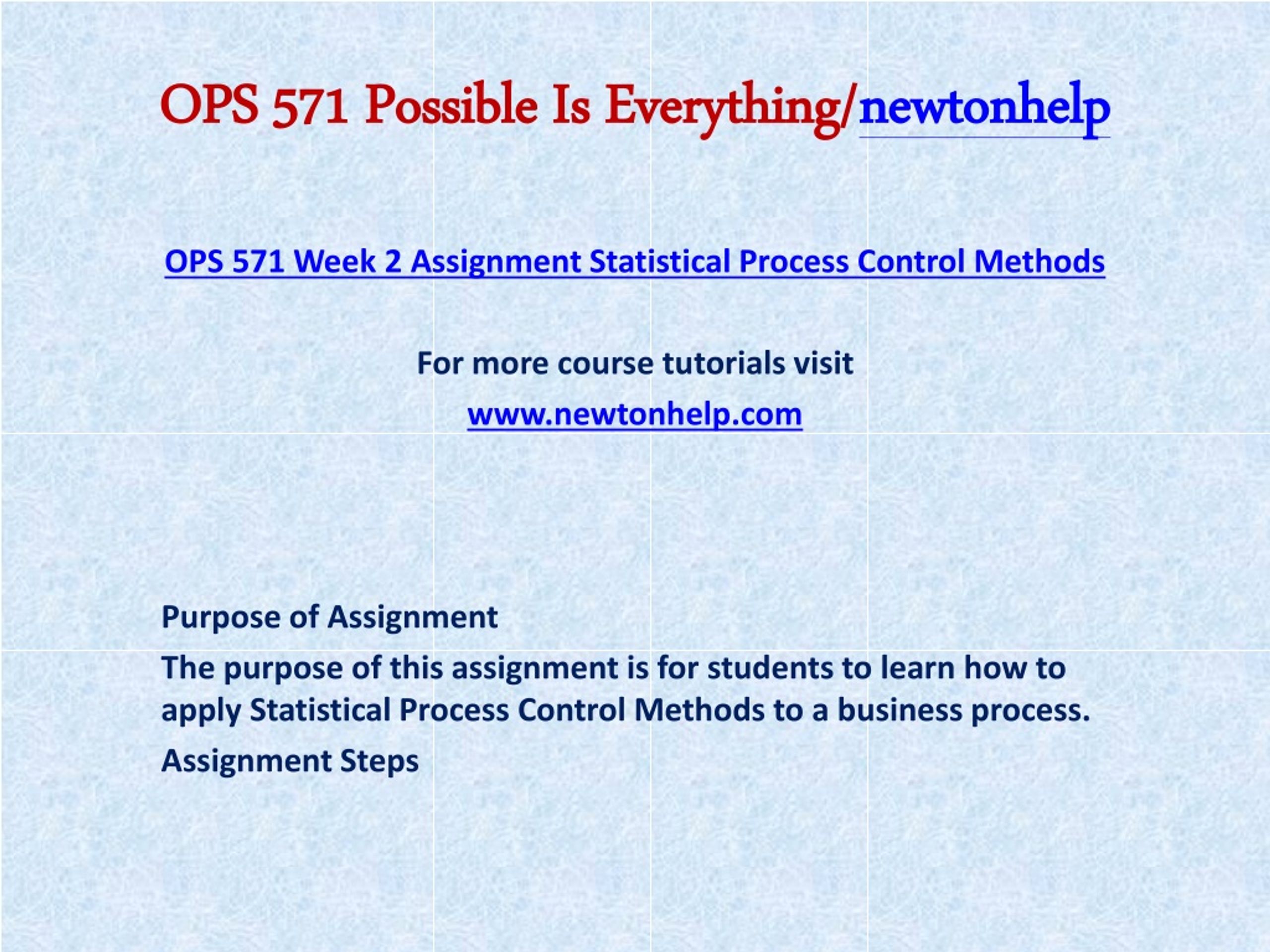 OPS 571 Possible Is Everything/newtonhelp

OPS 571 Week 2 Assignment Statistical Process Control Methods

For more course tutorials visit

www.newtonhelp.com

Purpose of Assignment

The purpose of this assignment is for students to learn how to apply Statistical Process Control Methods to a business process.

Assignment Steps